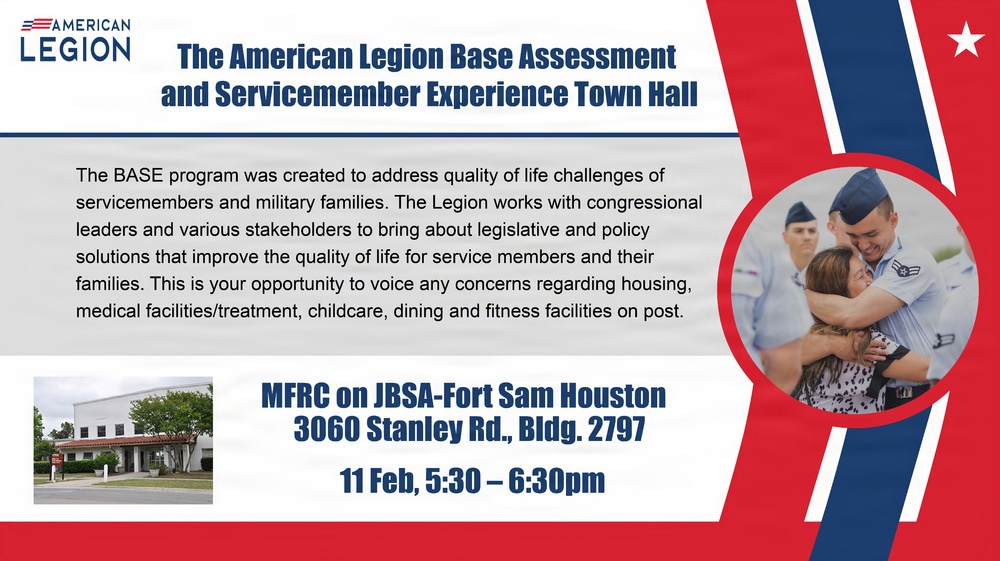 AMERICAN LEGION

The American Legion Base Assessment and Servicemember Experience Town Hall

The BASE program was created to address quality of life challenges of servicemembers and military families. The Legion works with congressional leaders and various stakeholders to bring about legislative and policy solutions that improve the quality of life for service members and their families. This is your opportunity to voice any concerns regarding housing, medical facilities/treatment, childcare, dining and fitness facilities on post.

MFRC on JBSA-Fort Sam Houston
3060 Stanley Rd., Bldg. 2797

11 Feb, 5:30 – 6:30pm